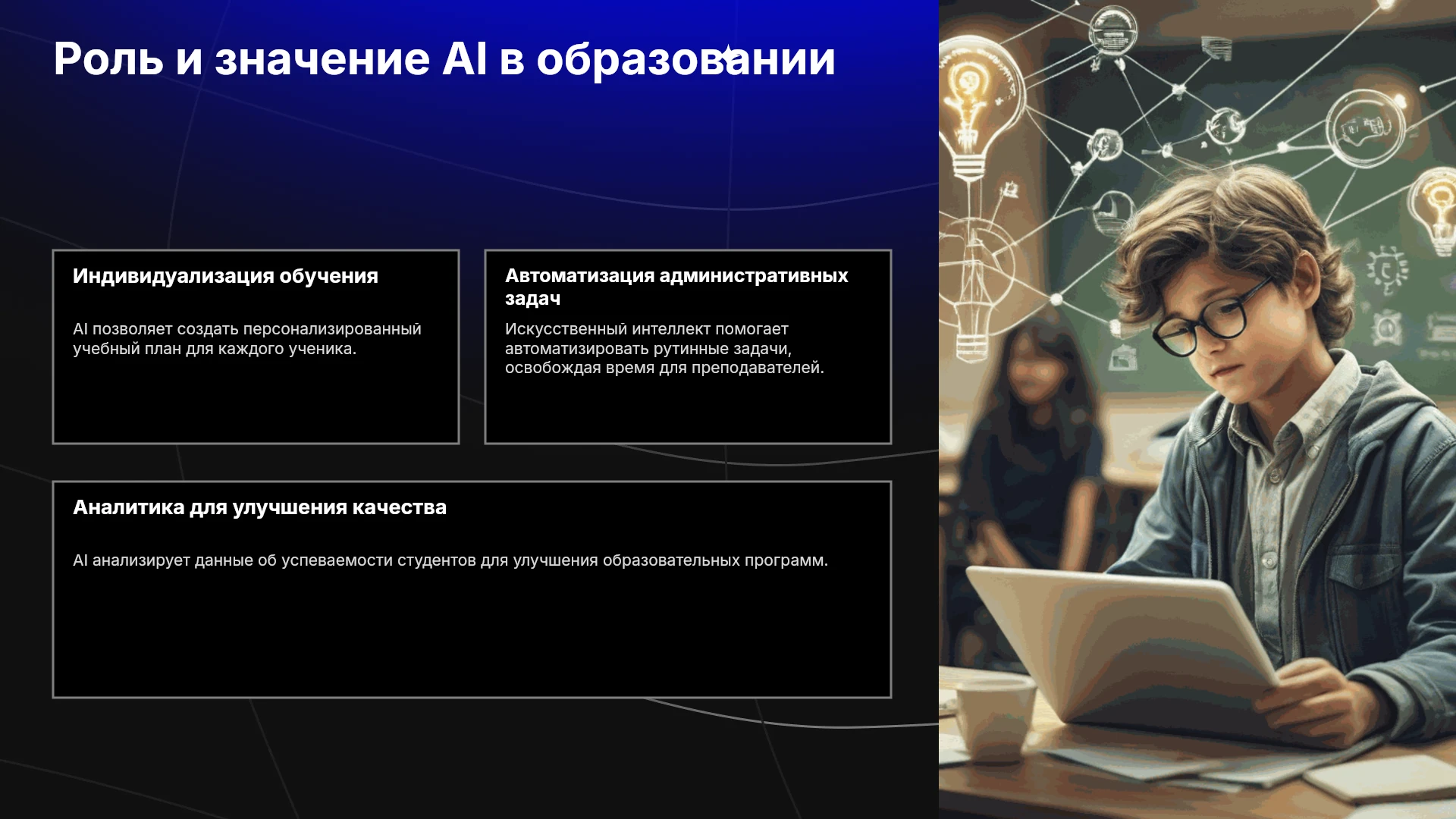 Роль и значение AI в образовании

Индивидуализация обучения

AI позволяет создать персонализированный учебный план для каждого ученика.

Автоматизация административных задач

Искусственный интеллект помогает автоматизировать рутинные задачи, освобождая время для преподавателей.

Аналитика для улучшения качества

AI анализирует данные об успеваемости студентов для улучшения образовательных программ.